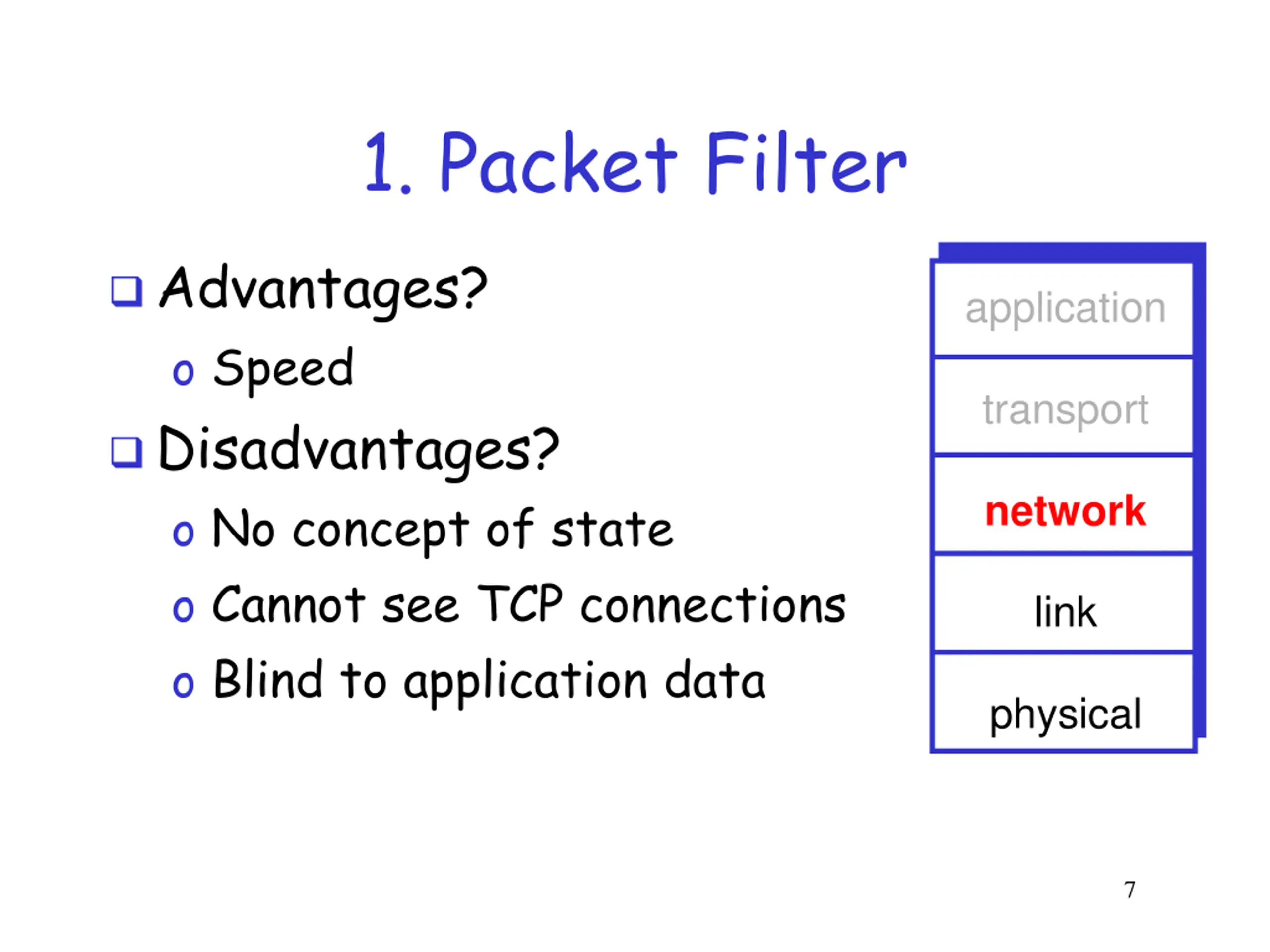 1. Packet Filter

❑ Advantages?
o Speed
❑ Disadvantages?
o No concept of state
o Cannot see TCP connections
o Blind to application data

application
transport
network
link
physical

7